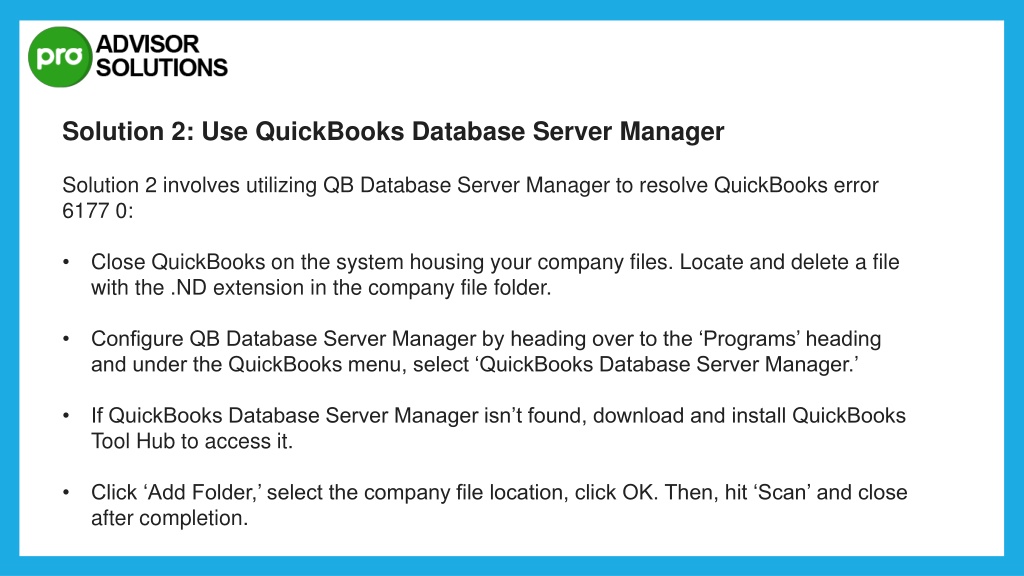 pro ADVISOR SOLUTIONS

Solution 2: Use QuickBooks Database Server Manager

Solution 2 involves utilizing QB Database Server Manager to resolve QuickBooks error 6177 0:

• Close QuickBooks on the system housing your company files. Locate and delete a file with the .ND extension in the company file folder.

• Configure QB Database Server Manager by heading over to the ‘Programs’ heading and under the QuickBooks menu, select ‘QuickBooks Database Server Manager.’

• If QuickBooks Database Server Manager isn’t found, download and install QuickBooks Tool Hub to access it.

• Click ‘Add Folder,’ select the company file location, click OK. Then, hit ‘Scan’ and close after completion.